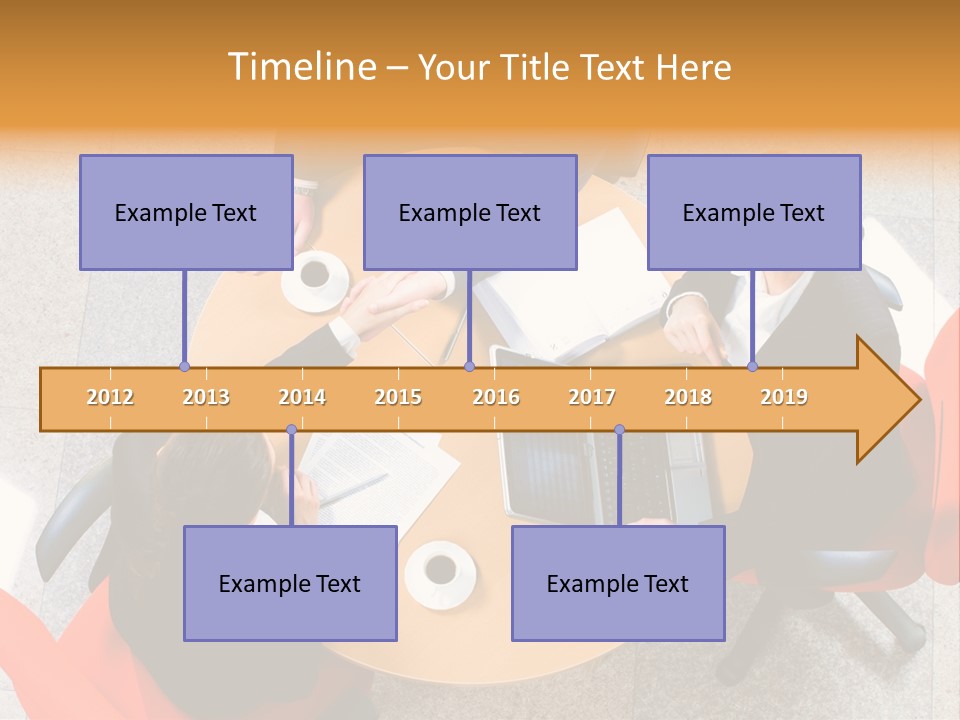 Timeline – Your Title Text Here

Example Text

Example Text

Example Text

2012 2013 2014 2015 2016 2017 2018 2019

Example Text

Example Text